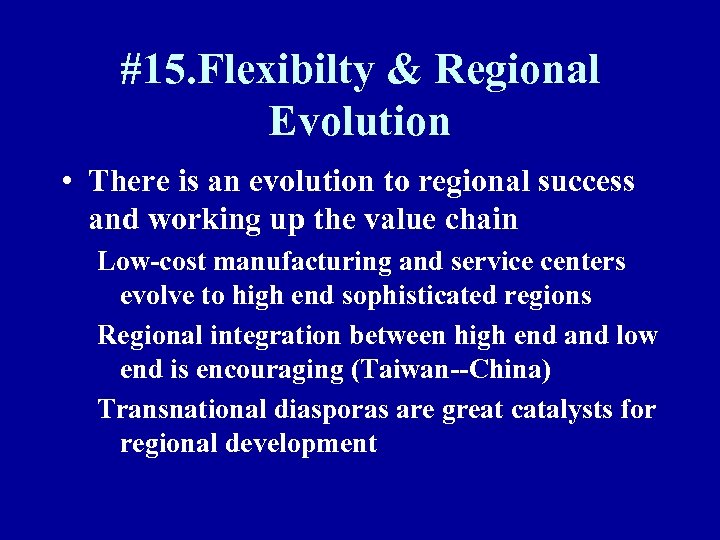 #15.Flexibilty & Regional Evolution

• There is an evolution to regional success and working up the value chain

Low-cost manufacturing and service centers evolve to high end sophisticated regions

Regional integration between high end and low end is encouraging (Taiwan--China)

Transnational diasporas are great catalysts for regional development